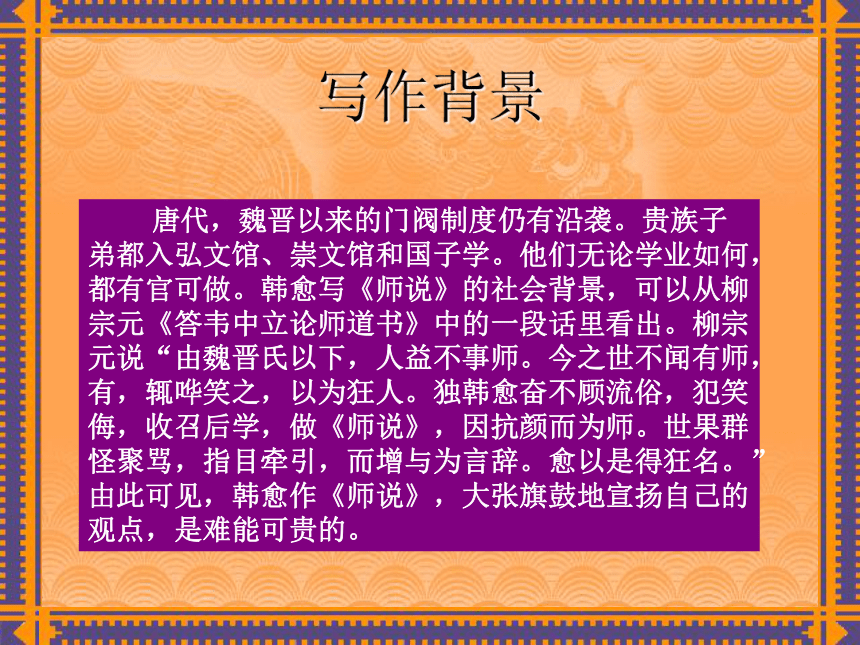 写作背景

唐代，魏晋以来的门阀制度仍有沿袭。贵族子弟都入弘文馆、崇文馆和国子学。他们无论学业如何，都有官可做。韩愈写《师说》的社会背景，可以从柳宗元《答韦中立论师道书》中的一段话里看出。柳宗元说“由魏晋氏以下，人益不事师。今之世不闻有师，有，辄哗笑之，以为狂人。独韩愈奋不顾流俗，犯笑侮，收召后学，做《师说》，因抗颜而为师。世果群怪聚骂，指目牵引，而增与为言辞。愈以是得狂名。”由此可见，韩愈作《师说》，大张旗鼓地宣扬自己的观点，是难能可贵的。